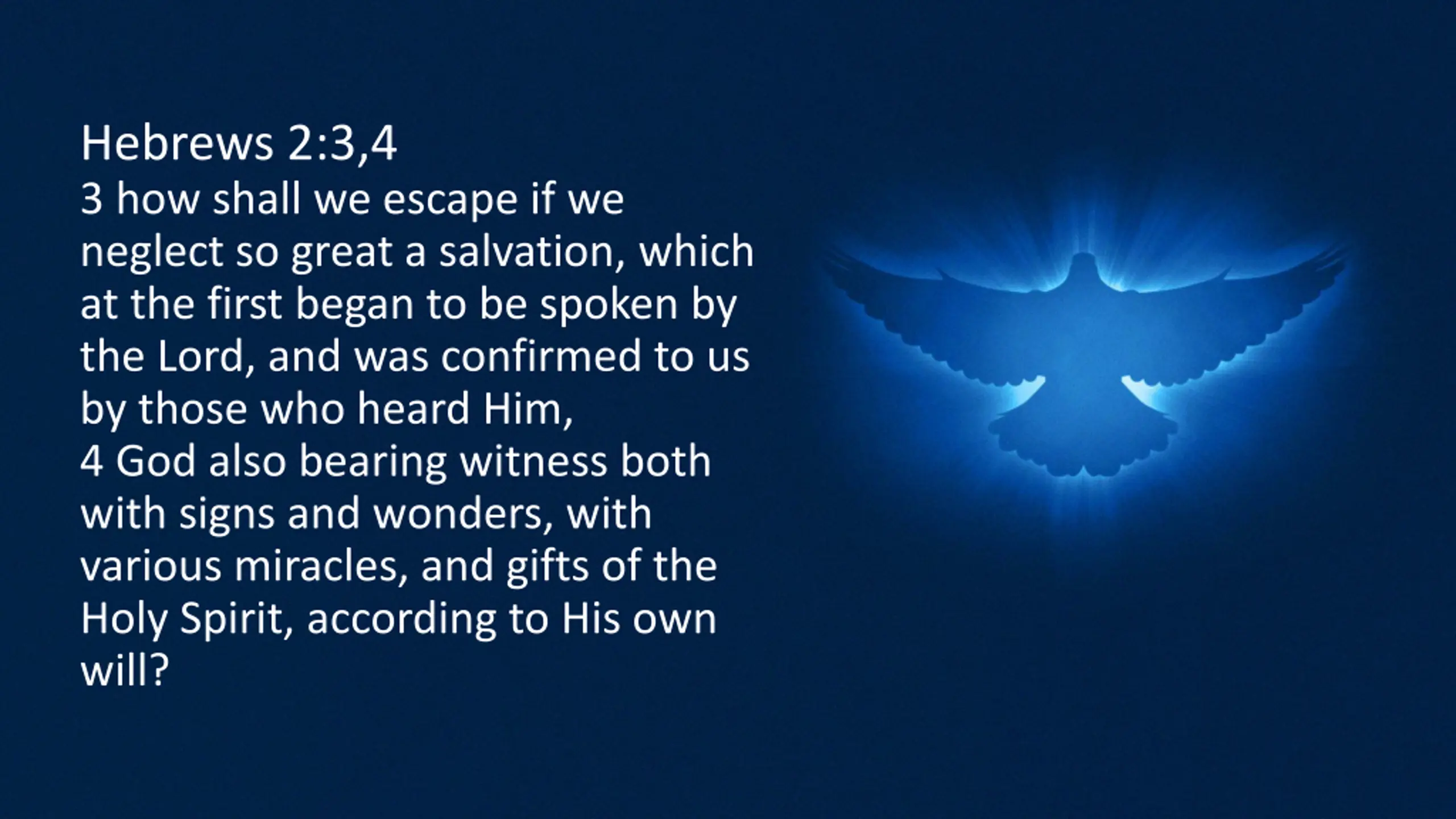 Hebrews 2:3,4
3 how shall we escape if we neglect so great a salvation, which at the first began to be spoken by the Lord, and was confirmed to us by those who heard Him,
4 God also bearing witness both with signs and wonders, with various miracles, and gifts of the Holy Spirit, according to His own will?